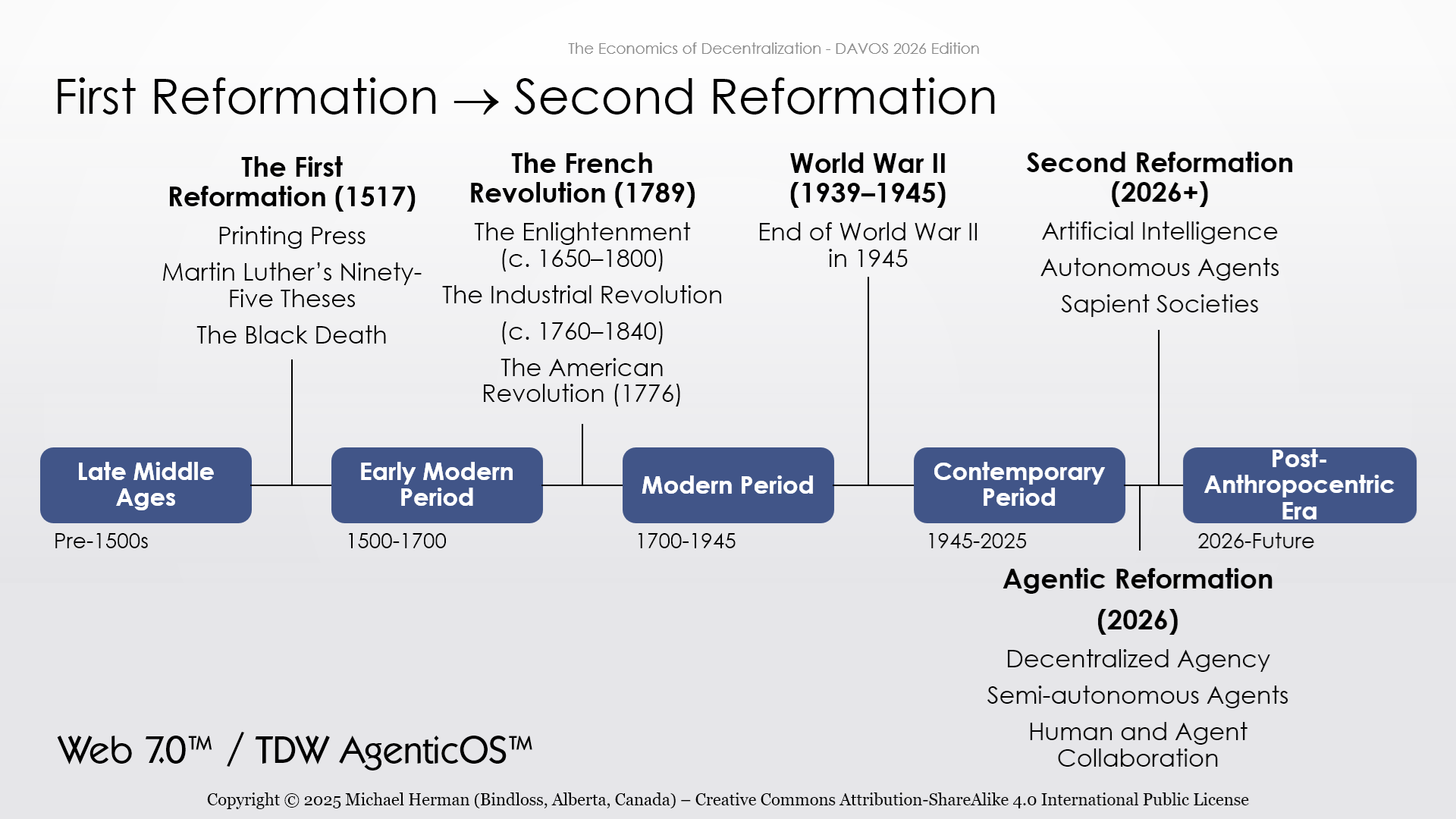 The Economics of Decentralization - DAVOS 2026 Edition

First Reformation → Second Reformation

The First Reformation (1517)

Printing Press

Martin Luther's Ninety-Five Theses

The Black Death

The French Revolution (1789)

The Enlightenment (c. 1650–1800)

The Industrial Revolution

(c. 1760–1840)

The American Revolution (1776)

World War II (1939–1945)

End of World War II in 1945

Second Reformation (2026+)

Artificial Intelligence

Autonomous Agents

Sapient Societies

Late Middle Ages

Pre-1500s

Early Modern Period

1500-1700

Modern Period

1700-1945

Contemporary Period

1945-2025

Post-Anthropocentric Era

2026-Future

Agentic Reformation (2026)

Decentralized Agency

Semi-autonomous Agents

Human and Agent Collaboration

Web 7.0™ / TDW AgenticOS™

Copyright © 2025 Michael Herman (Bindloss, Alberta, Canada) – Creative Commons Attribution-ShareAlike 4.0 International Public License